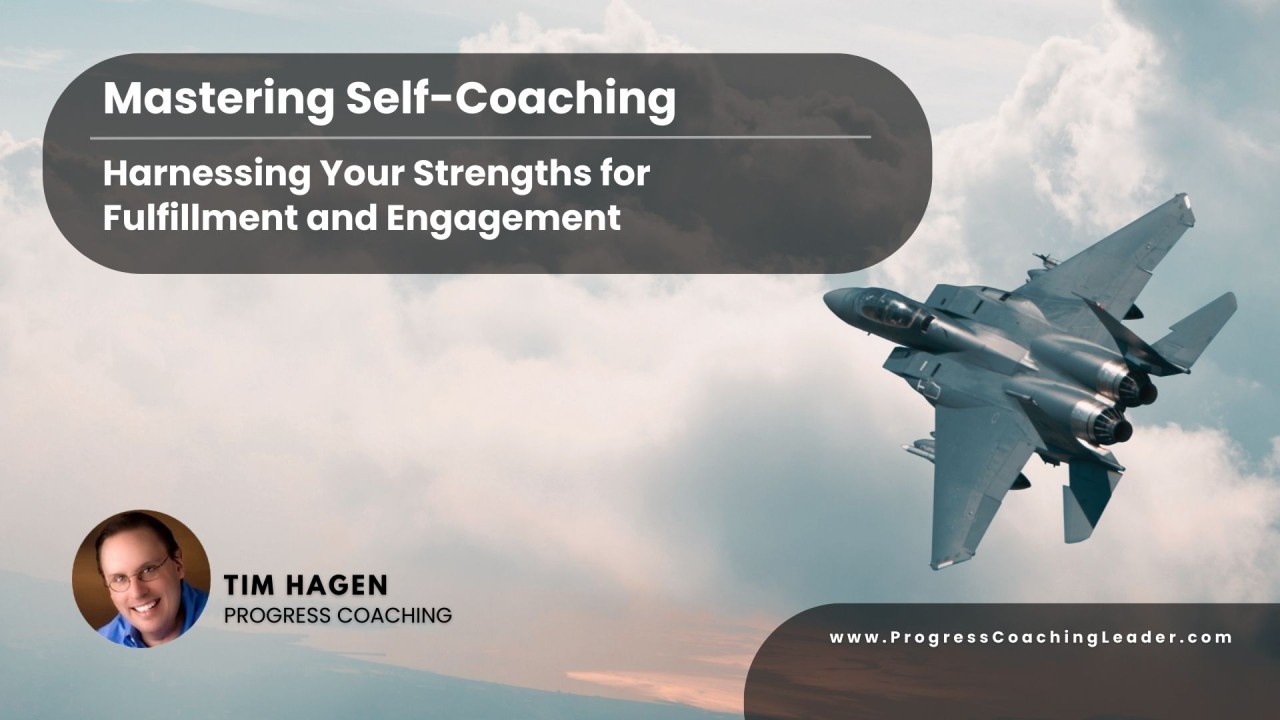 Mastering Self-Coaching

Harnessing Your Strengths for Fulfillment and Engagement

TIM HAGEN
PROGRESS COACHING

www.ProgressCoachingLeader.com